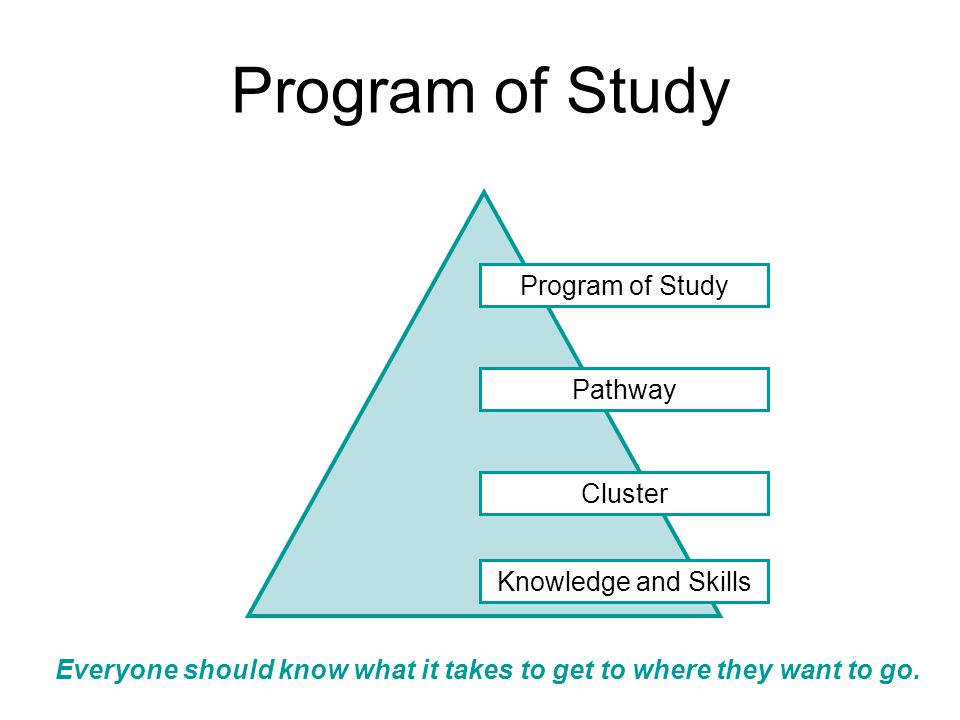 Program of Study

Program of Study

Pathway

Cluster

Knowledge and Skills

Everyone should know what it takes to get to where they want to go.